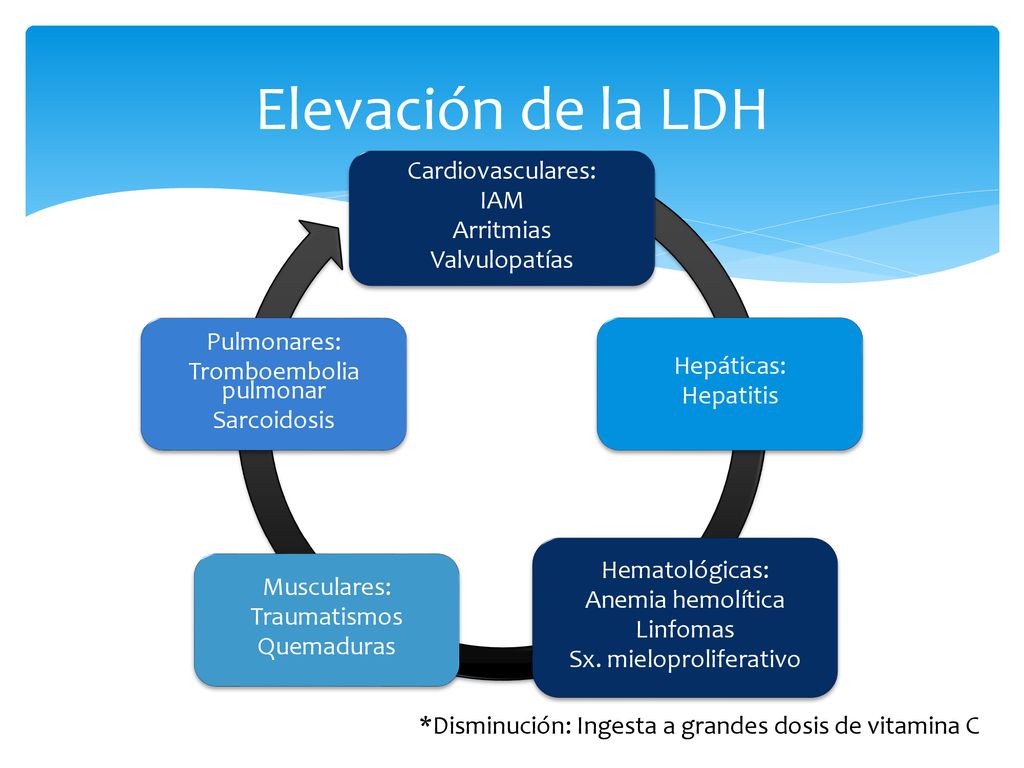 Elevación de la LDH

Cardiovasculares:
IAM
Arritmias
Valvulopatías

Hepáticas:
Hepatitis

Hematológicas:
Anemia hemolítica
Linfomas
Sx. mieloproliferativo

Musculares:
Traumatismos
Quemaduras

Pulmonares:
Tromboembolia pulmonar
Sarcoidosis

*Disminución: Ingesta a grandes dosis de vitamina C